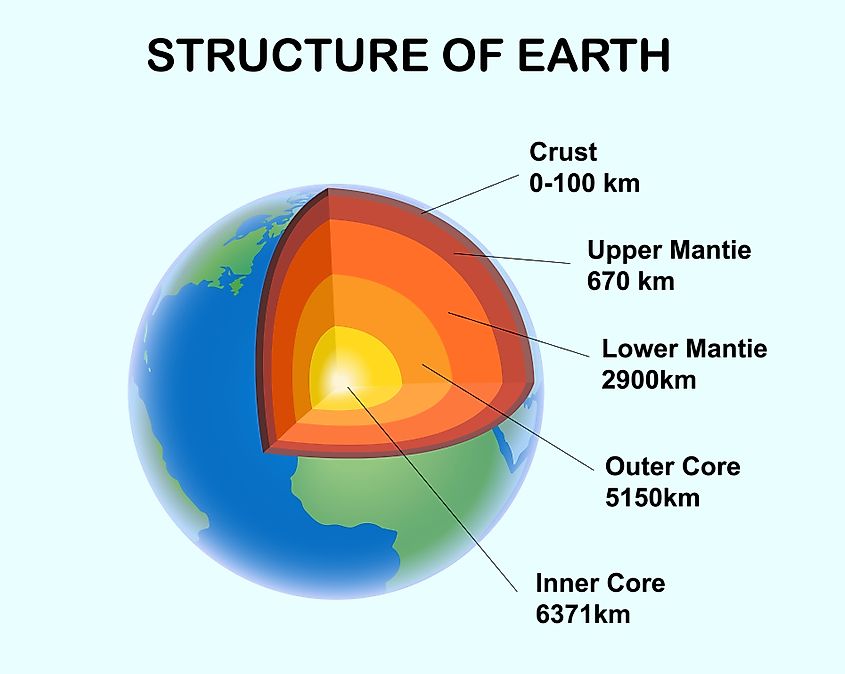 STRUCTURE OF EARTH

Crust
0-100 km

Upper Mantie
670 km

Lower Mantie
2900km

Outer Core
5150km

Inner Core
6371km